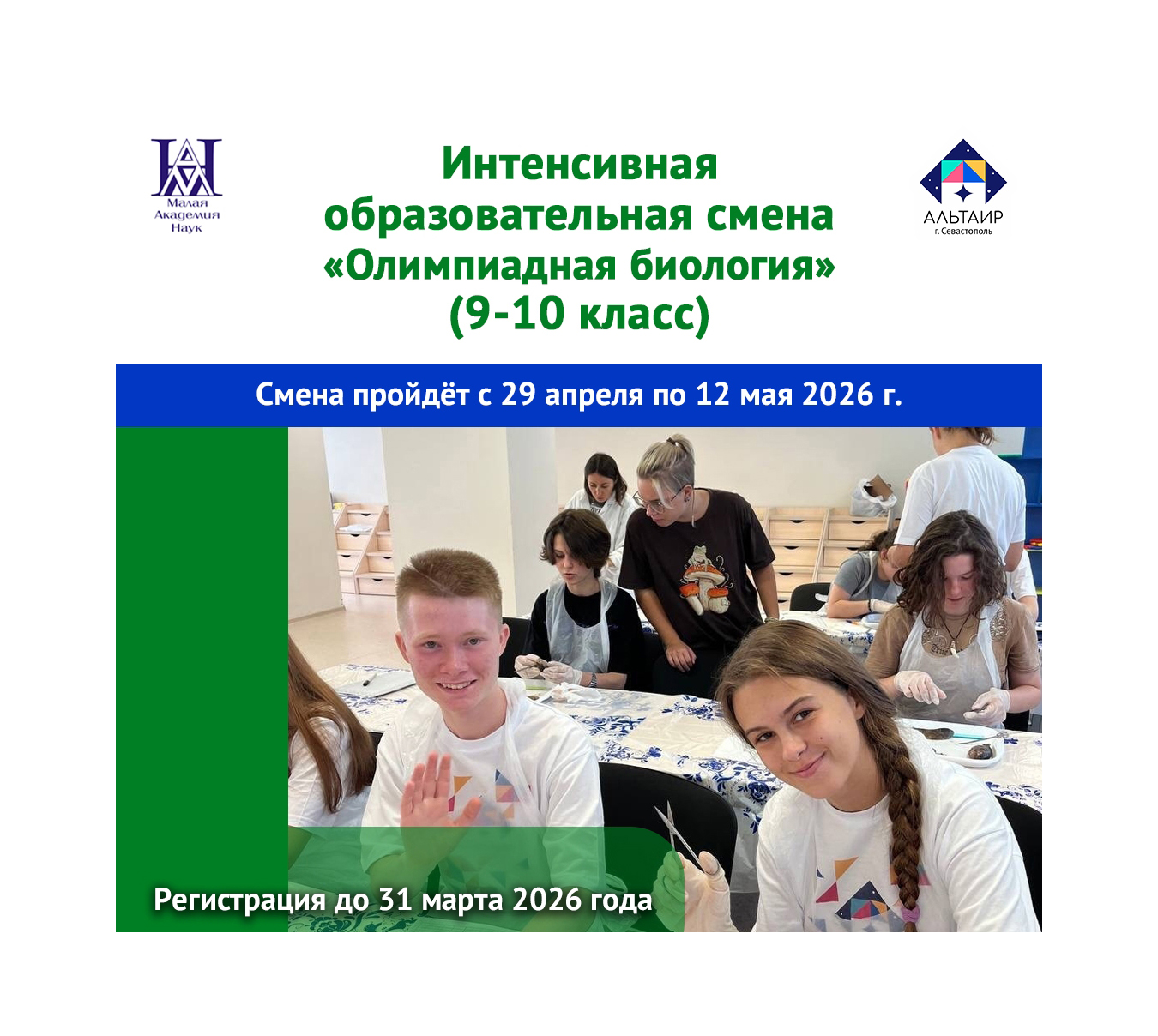 Малая Академия Наук

Интенсивная образовательная смена «Олимпиадная биология» (9-10 класс)

АЛЬТАИР
г. Севастополь

Смена пройдёт с 29 апреля по 12 мая 2026 г.

Регистрация до 31 марта 2026 года